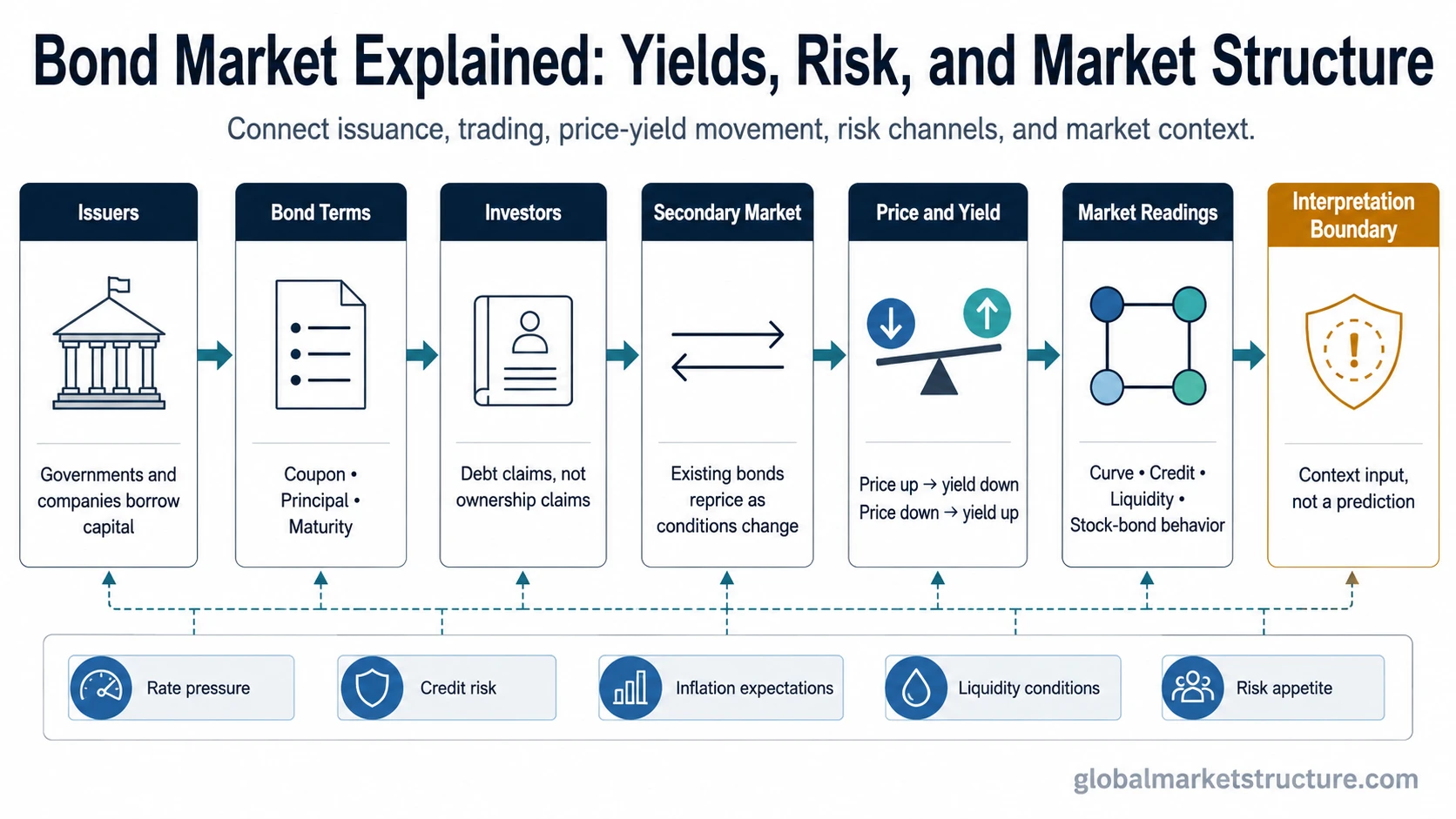 Bond Market Explained: Yields, Risk, and Market Structure

Connect issuance, trading, price-yield movement, risk channels, and market context.

Issuers

Governments and companies borrow capital

Bond Terms

Coupon • Principal • Maturity

Investors

Debt claims, not ownership claims

Secondary Market

Existing bonds reprice as conditions change

Price and Yield

Price up → yield down
Price down → yield up

Market Readings

Curve • Credit • Liquidity • Stock-bond behavior

Interpretation Boundary

Context input, not a prediction

Rate pressure

Credit risk

Inflation expectations

Liquidity conditions

Risk appetite

globalmarketstructure.com